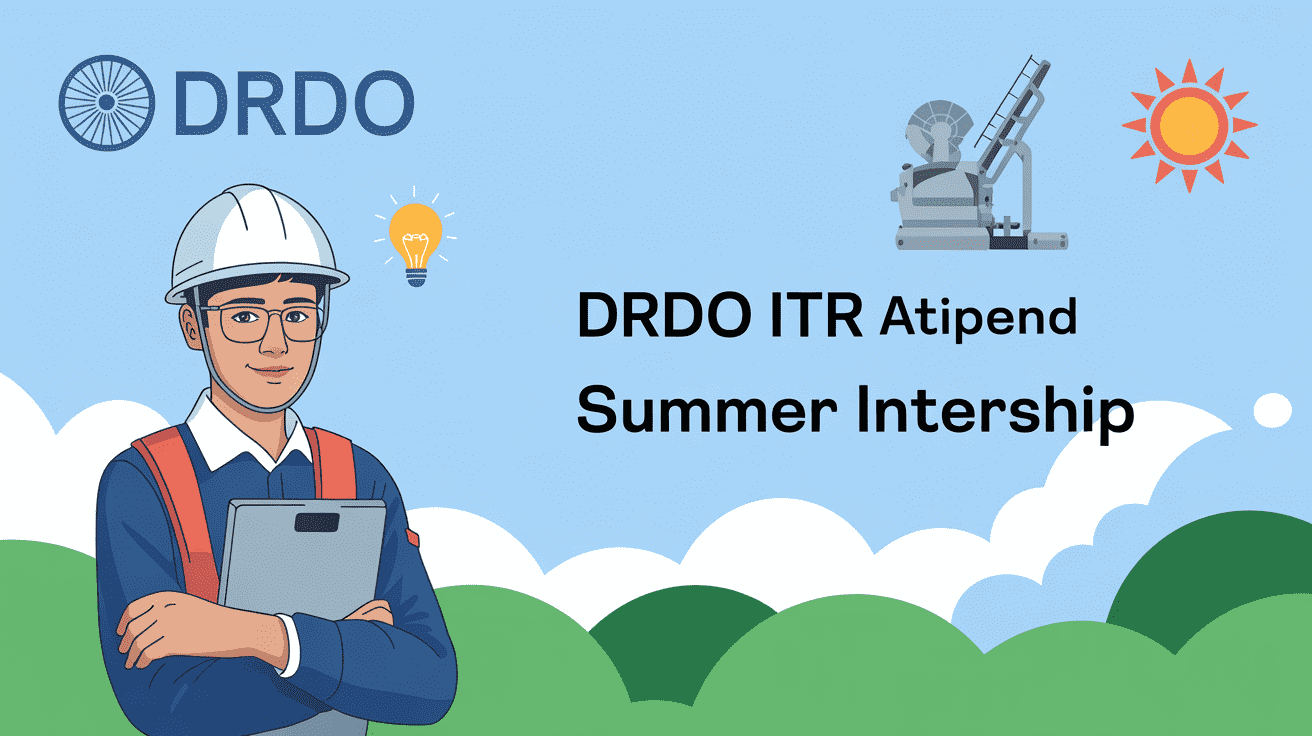 DRDO

DRDO ITR Atipend

Summer Intership